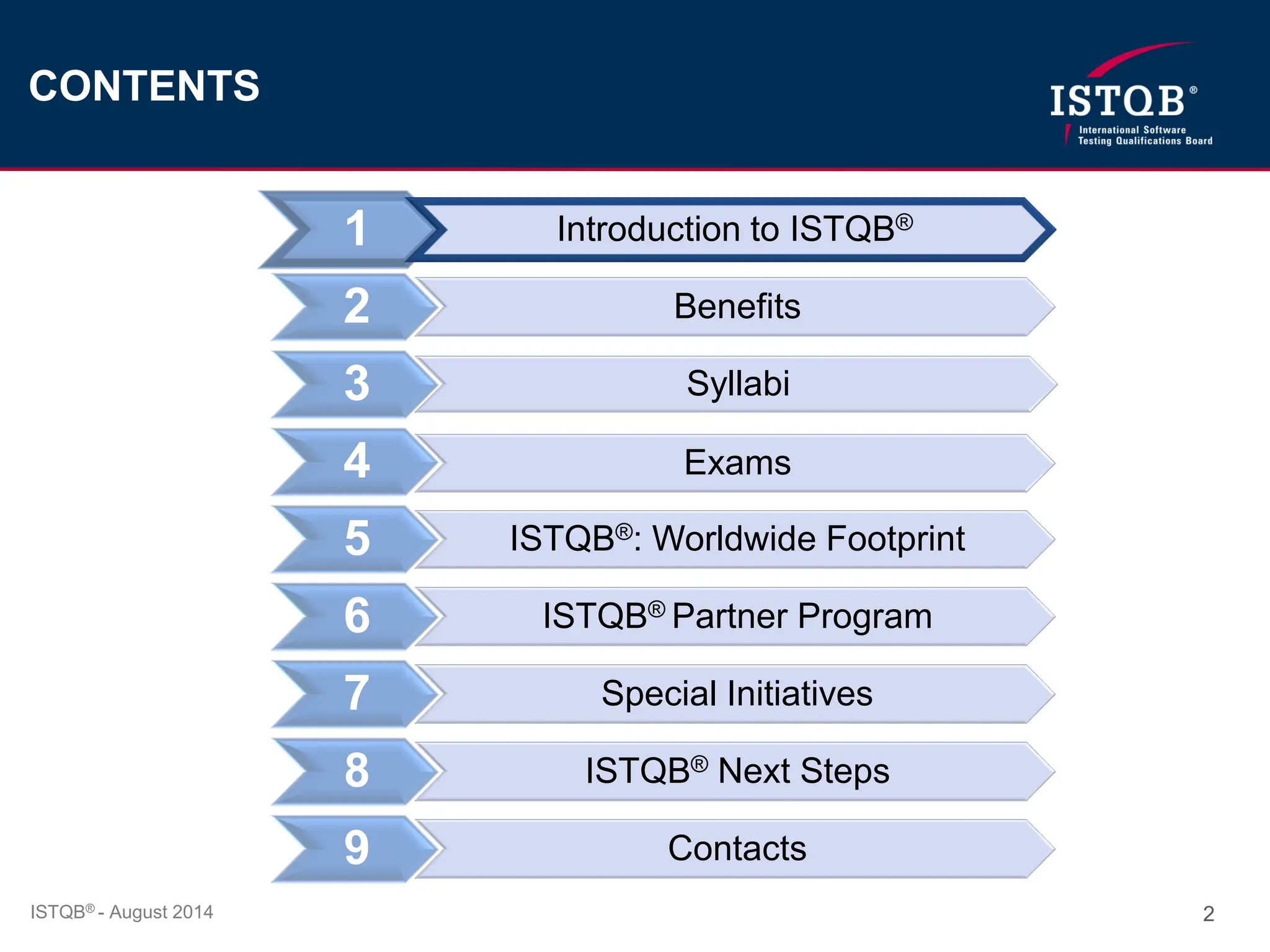 CONTENTS

ISTQB®
International Software Testing Qualifications Board

1 Introduction to ISTQB®

2 Benefits

3 Syllabi

4 Exams

5 ISTQB®: Worldwide Footprint

6 ISTQB® Partner Program

7 Special Initiatives

8 ISTQB® Next Steps

9 Contacts

ISTQB® - August 2014

2